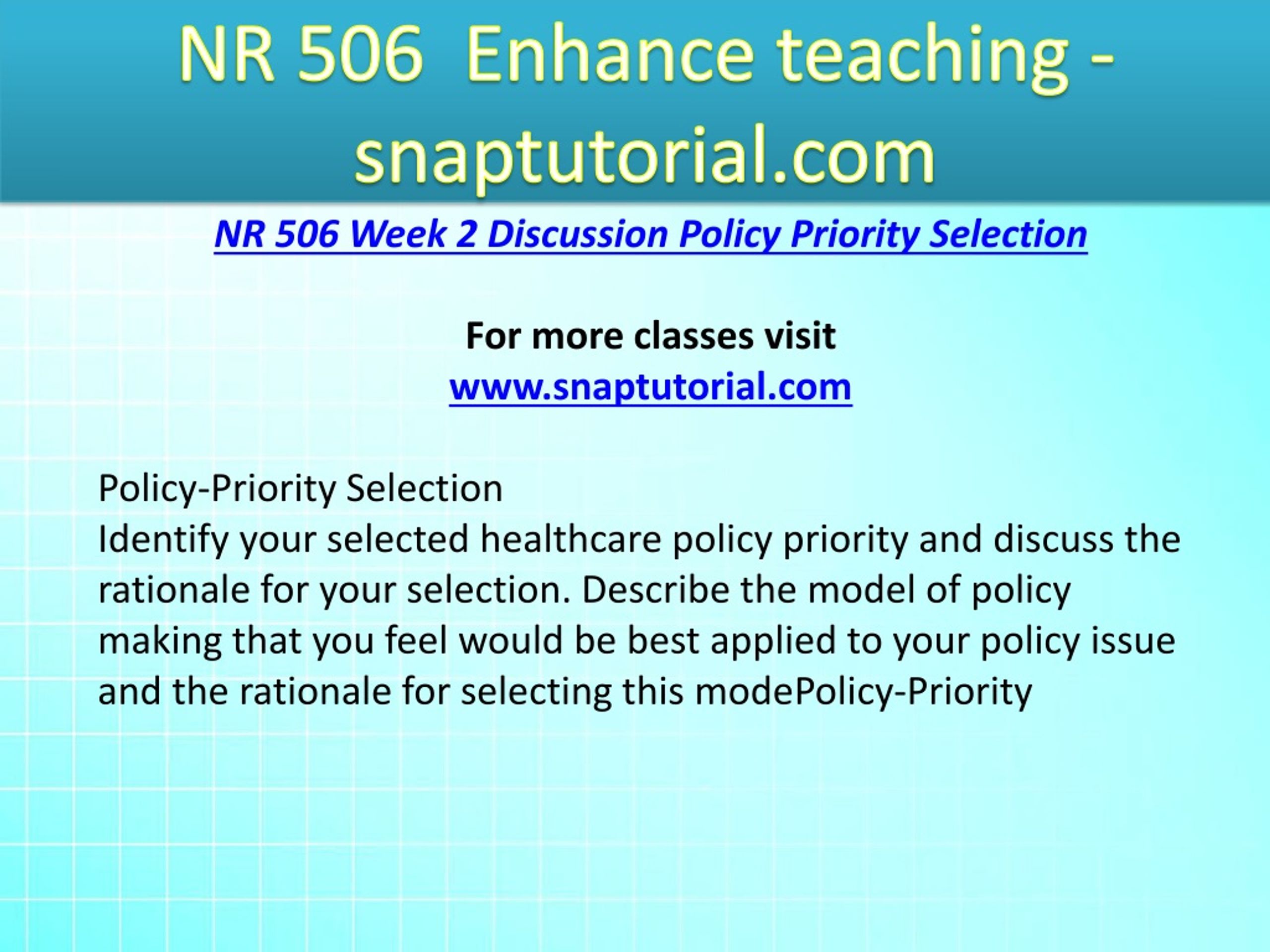 NR 506 Enhance teaching - snaptutorial.com

NR 506 Week 2 Discussion Policy Priority Selection

For more classes visit
www.snaptutorial.com

Policy-Priority Selection
Identify your selected healthcare policy priority and discuss the rationale for your selection. Describe the model of policy making that you feel would be best applied to your policy issue and the rationale for selecting this modePolicy-Priority